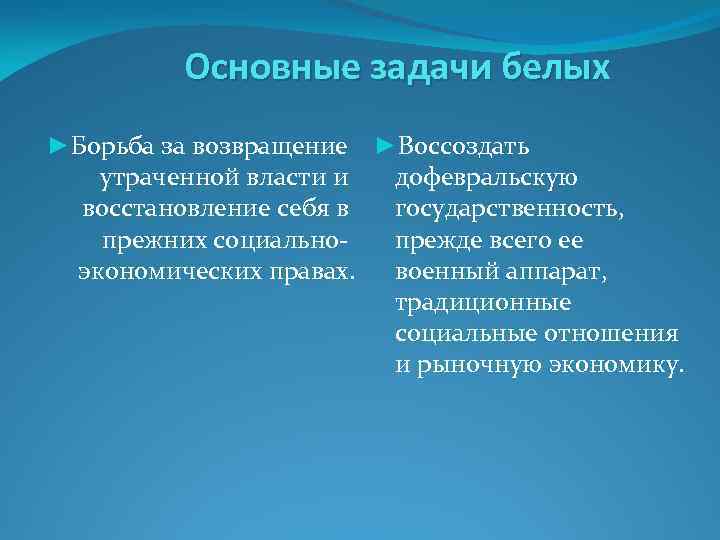 Основные задачи белых

►Борьба за возвращение утраченной власти и восстановление себя в прежних социально-экономических правах.

►Воссоздать дофевральскую государственность, прежде всего ее военный аппарат, традиционные социальные отношения и рыночную экономику.